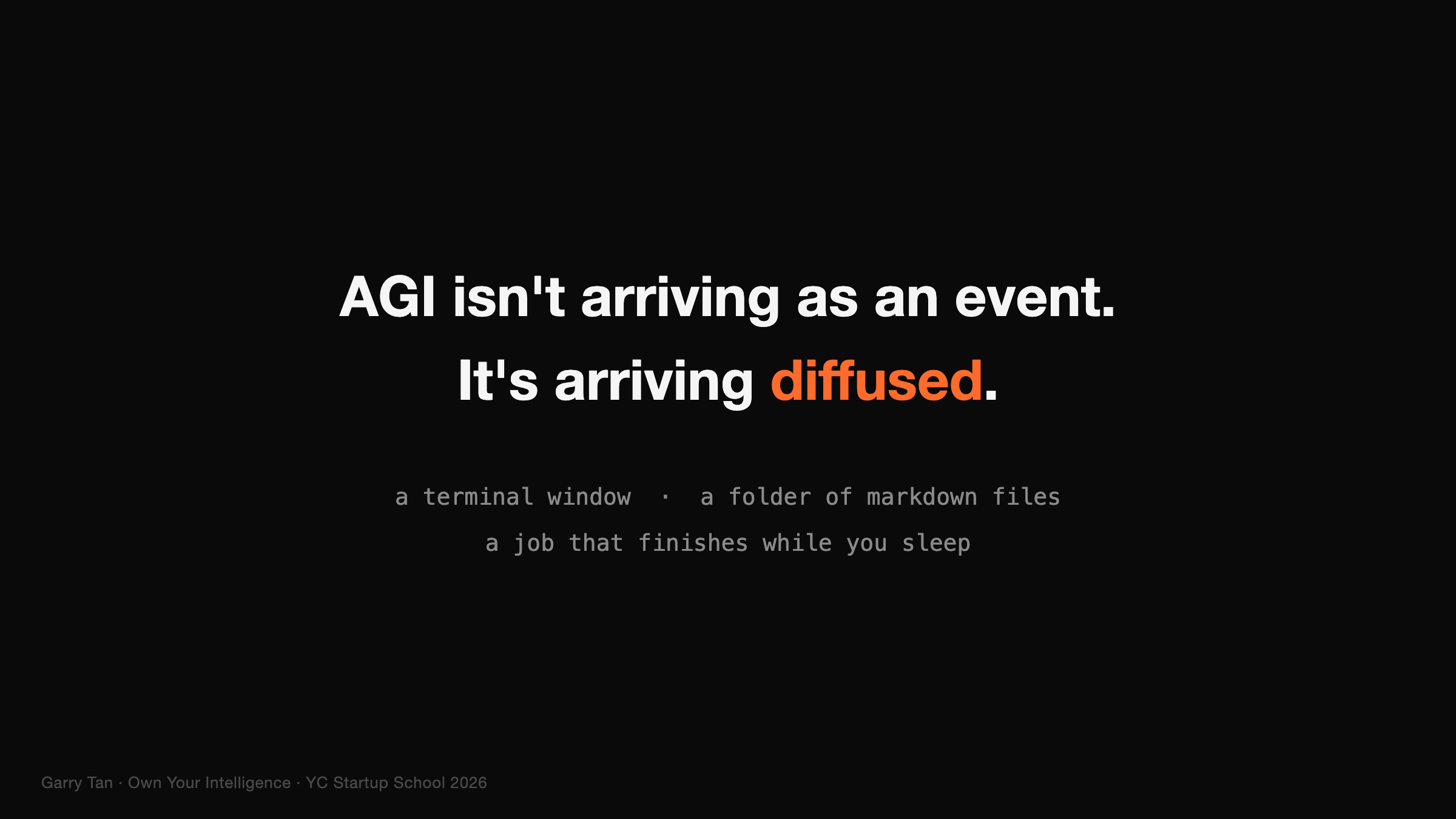 AGI isn't arriving as an event.
It's arriving diffused.

a terminal window · a folder of markdown files
a job that finishes while you sleep

Garry Tan · Own Your Intelligence · YC Startup School 2026